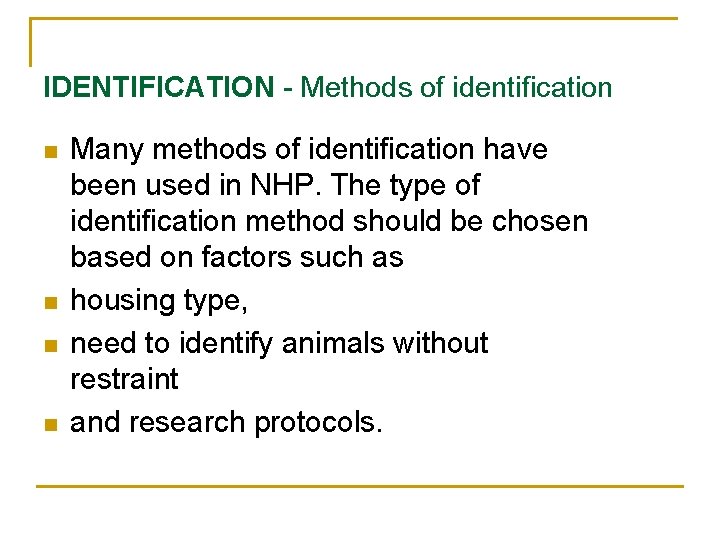 IDENTIFICATION - Methods of identification

- Many methods of identification have been used in NHP. The type of identification method should be chosen based on factors such as
- housing type,
- need to identify animals without restraint
- and research protocols.